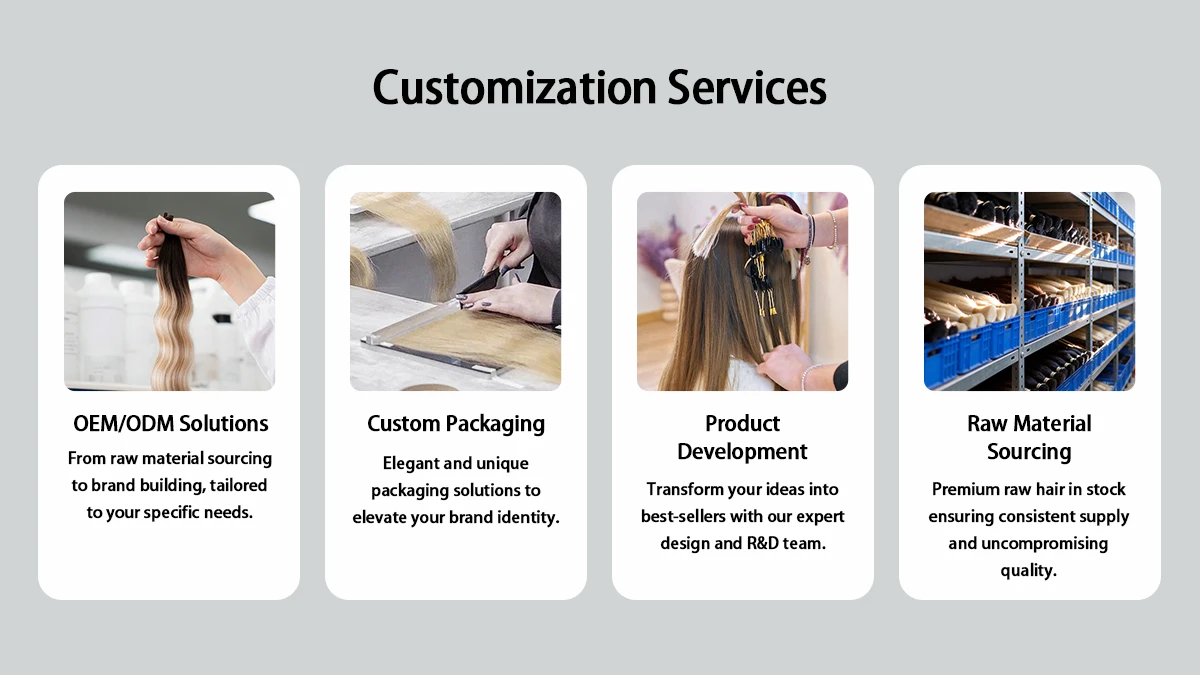 Customization Services

OEM/ODM Solutions

From raw material sourcing to brand building, tailored to your specific needs.

Custom Packaging

Elegant and unique packaging solutions to elevate your brand identity.

Product Development

Transform your ideas into best-sellers with our expert design and R&D team.

Raw Material Sourcing

Premium raw hair in stock ensuring consistent supply and uncompromising quality.